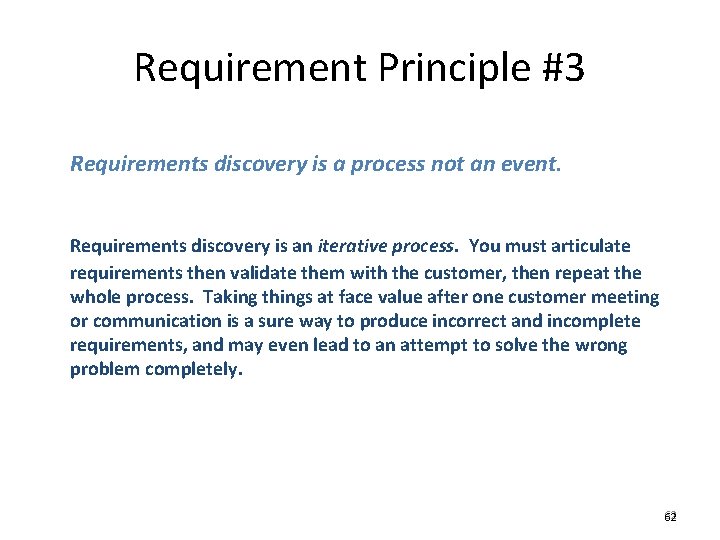 Requirement Principle #3

Requirements discovery is a process not an event.

Requirements discovery is an iterative process. You must articulate requirements then validate them with the customer, then repeat the whole process. Taking things at face value after one customer meeting or communication is a sure way to produce incorrect and incomplete requirements, and may even lead to an attempt to solve the wrong problem completely.

62